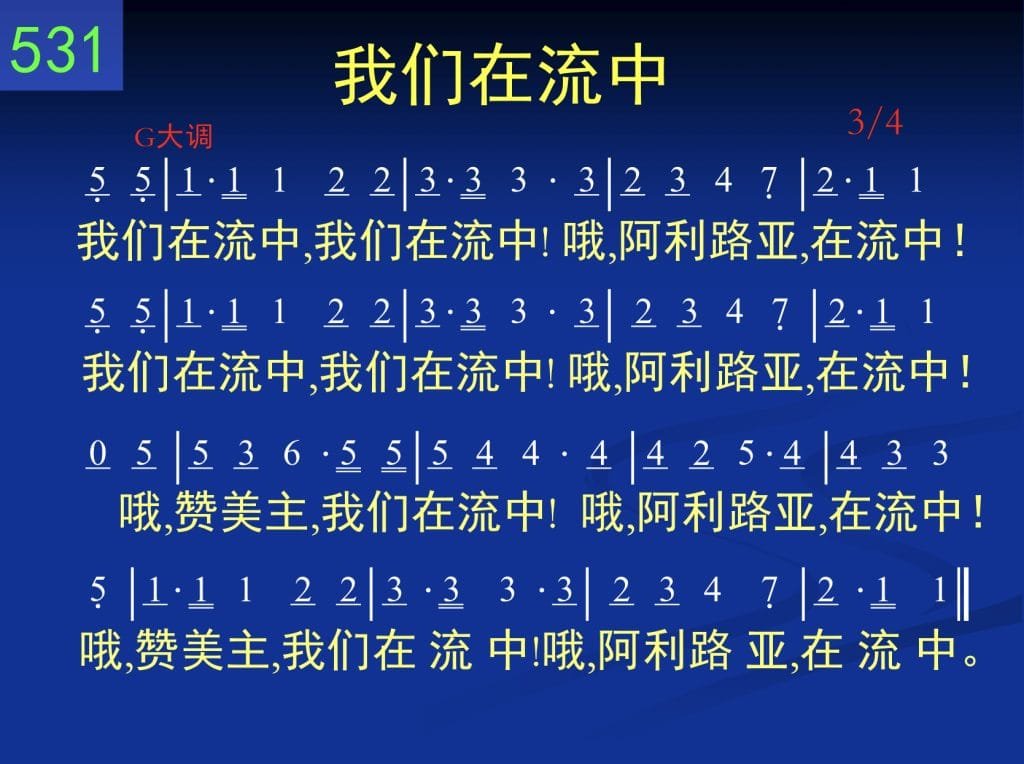 531

我们在流中

G大调

3/4

5 5 | 1 · 1 1 2 2 | 3 · 3 3 · 3 | 2 3 4 7 | 2 · 1 1

我们在流中,我们在流中! 哦,阿利路亚,在流中!

5 5 | 1 · 1 1 2 2 | 3 · 3 3 · 3 | 2 3 4 7 | 2 · 1 1

我们在流中,我们在流中! 哦,阿利路亚,在流中!

0 5 | 5 3 6 · 5 5 | 5 4 4 · 4 | 4 2 5 · 4 | 4 3 3

哦,赞美主,我们在流中! 哦,阿利路亚,在流中!

5 | 1 · 1 1 2 2 | 3 · 3 3 · 3 | 2 3 4 7 | 2 · 1 1 ‖

哦,赞美主,我们在 流 中!哦,阿利路 亚,在 流 中。